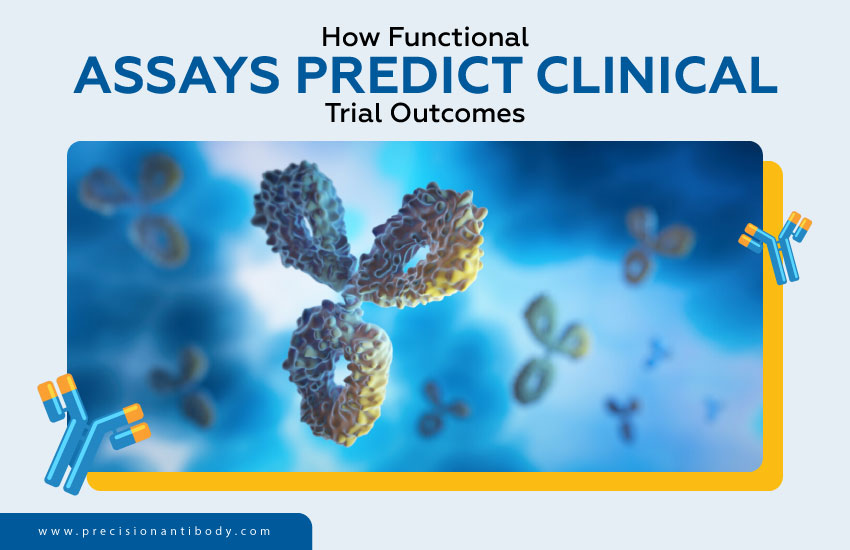 How Functional
ASSAYS PREDICT CLINICAL
Trial Outcomes

www.precisionantibody.com